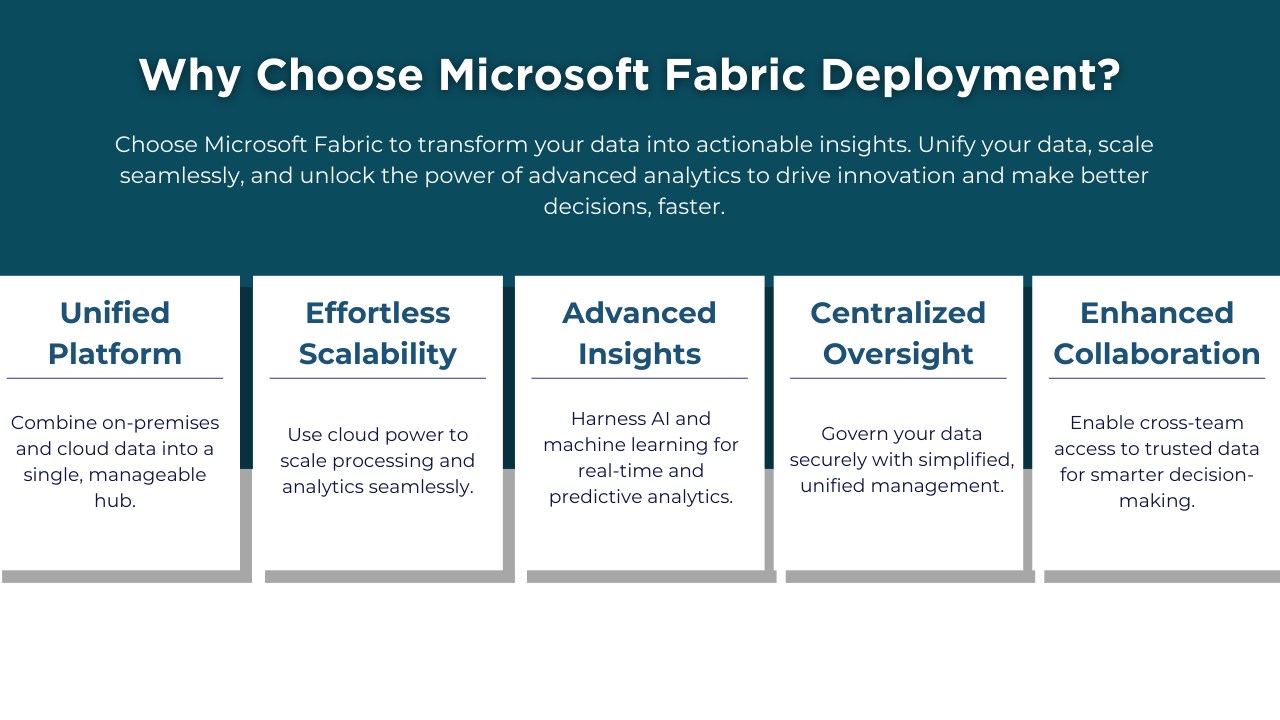 Why Choose Microsoft Fabric Deployment?

Choose Microsoft Fabric to transform your data into actionable insights. Unify your data, scale seamlessly, and unlock the power of advanced analytics to drive innovation and make better decisions, faster.

Unified Platform

Combine on-premises and cloud data into a single, manageable hub.

Effortless Scalability

Use cloud power to scale processing and analytics seamlessly.

Advanced Insights

Harness AI and machine learning for real-time and predictive analytics.

Centralized Oversight

Govern your data securely with simplified, unified management.

Enhanced Collaboration

Enable cross-team access to trusted data for smarter decision-making.